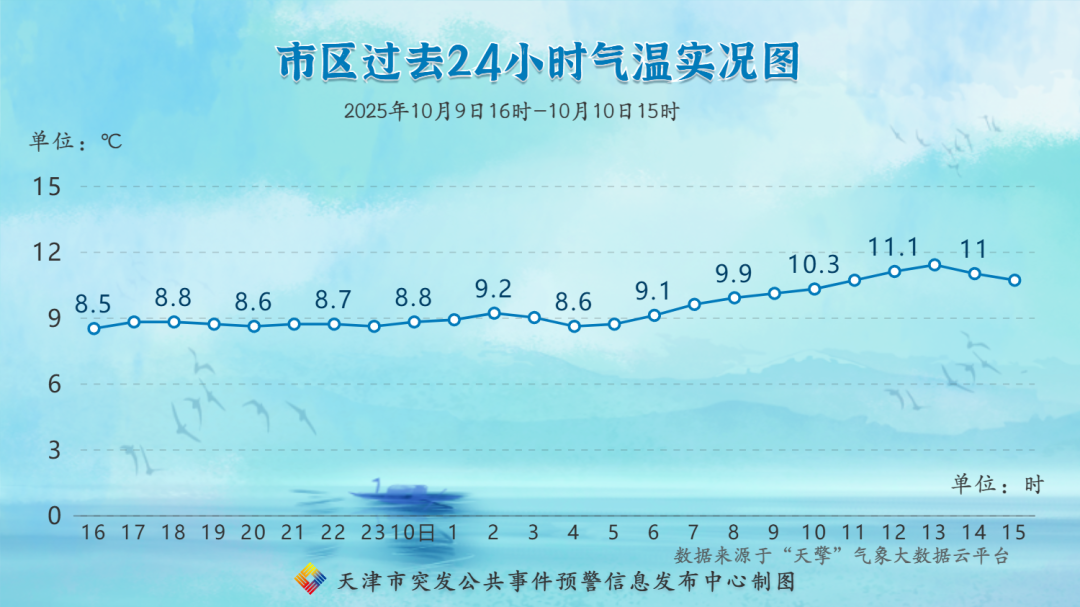 市区过去24小时气温实况图

2025年10月9日16时—10月10日15时

单位：℃

15
12
9
6
3
0

8.5
8.8
8.6
8.7
8.8
9.2
8.6
9.1
9.9
10.3
11.1
11

单位：时

16 17 18 19 20 21 22 23 10日 1 2 3 4 5 6 7 8 9 10 11 12 13 14 15

数据来源于“天擎”气象大数据云平台

天津市突发公共事件预警信息发布中心制图